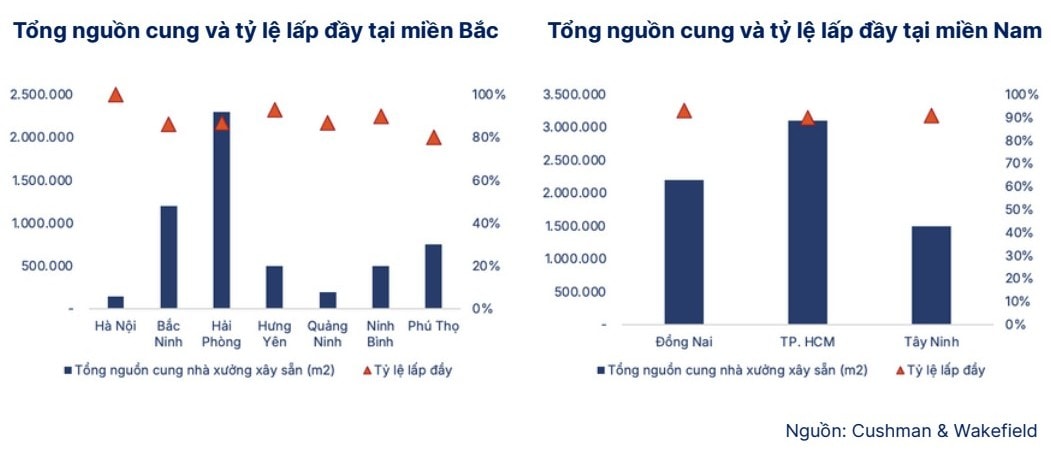 Tổng nguồn cung và tỷ lệ lấp đầy tại miền Bắc

2.500.000
2.000.000
1.500.000
1.000.000
500.000
-

100%
80%
60%
40%
20%
0%

Hà Nội
Bắc Ninh
Hải Phòng
Hưng Yên
Quảng Ninh
Ninh Bình
Phú Thọ

Tổng nguồn cung nhà xưởng xây sẵn (m2)
Tỷ lệ lấp đầy

Tổng nguồn cung và tỷ lệ lấp đầy tại miền Nam

3.500.000
3.000.000
2.500.000
2.000.000
1.500.000
1.000.000
500.000
-

100%
90%
80%
70%
60%
50%
40%
30%
20%
10%
0%

Đồng Nai
TP. HCM
Tây Ninh

Tổng nguồn cung nhà xưởng xây sẵn (m2)
Tỷ lệ lấp đầy

Nguồn: Cushman & Wakefield